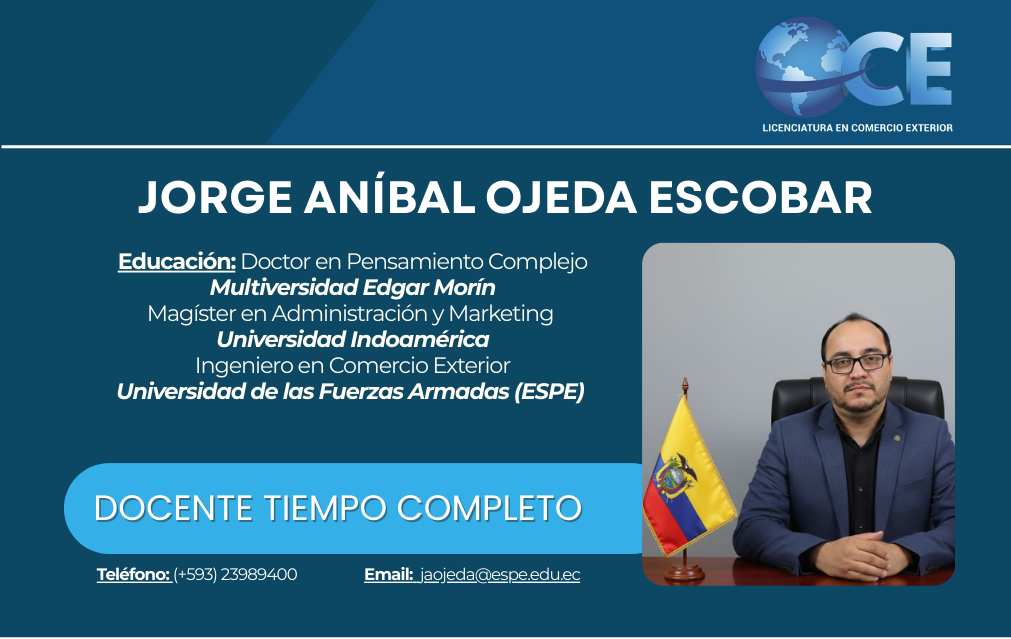 CE
LICENCIATURA EN COMERCIO EXTERIOR

JORGE ANÍBAL OJEDA ESCOBAR

Educación: Doctor en Pensamiento Complejo
Multiversidad Edgar Morín
Magíster en Administración y Marketing
Universidad Indoamérica
Ingeniero en Comercio Exterior
Universidad de las Fuerzas Armadas (ESPE)

DOCENTE TIEMPO COMPLETO

Teléfono: (+593) 23989400 Email: jaojeda@espe.edu.ec